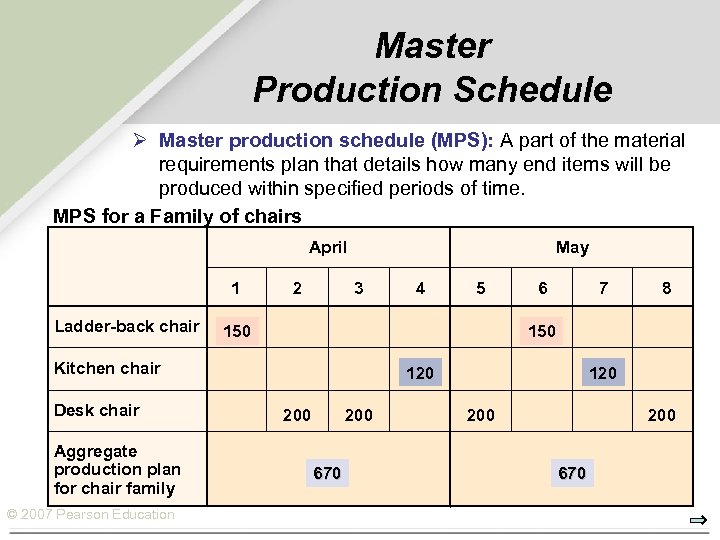 Master
Production Schedule

➢ Master production schedule (MPS): A part of the material requirements plan that details how many end items will be produced within specified periods of time.

MPS for a Family of chairs

| | April | | | | May | | | |
|---|---|---|---|---|---|---|---|---|
| | 1 | 2 | 3 | 4 | 5 | 6 | 7 | 8 |
| Ladder-back chair | 150 | | | | | 150 | | |
| Kitchen chair | | | | 120 | | | 120 | |
| Desk chair | | 200 | 200 | | 200 | | | 200 |
| Aggregate production plan for chair family | 670 | | | | 670 | | | |

© 2007 Pearson Education

⇨